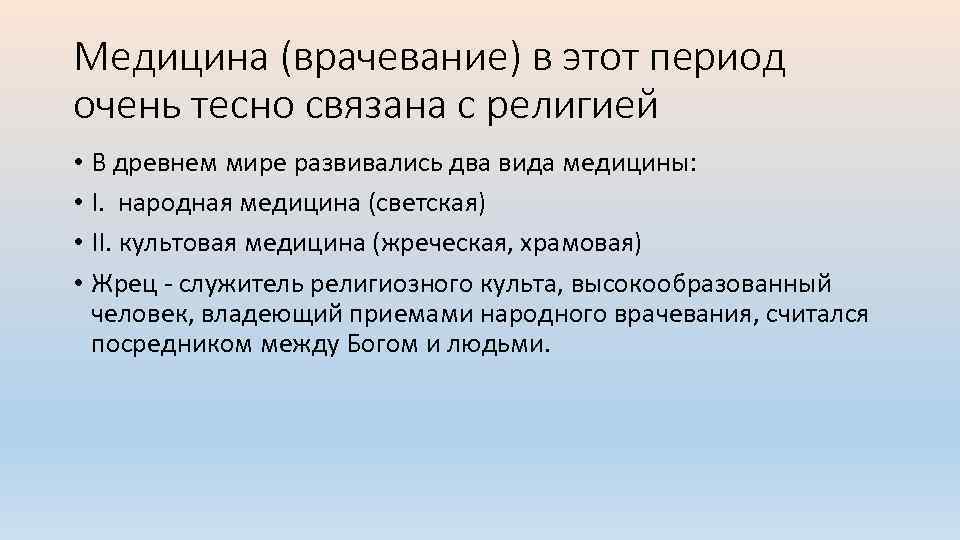 Медицина (врачевание) в этот период очень тесно связана с религией

• В древнем мире развивались два вида медицины:
• I. народная медицина (светская)
• II. культовая медицина (жреческая, храмовая)
• Жрец - служитель религиозного культа, высокообразованный человек, владеющий приемами народного врачевания, считался посредником между Богом и людьми.